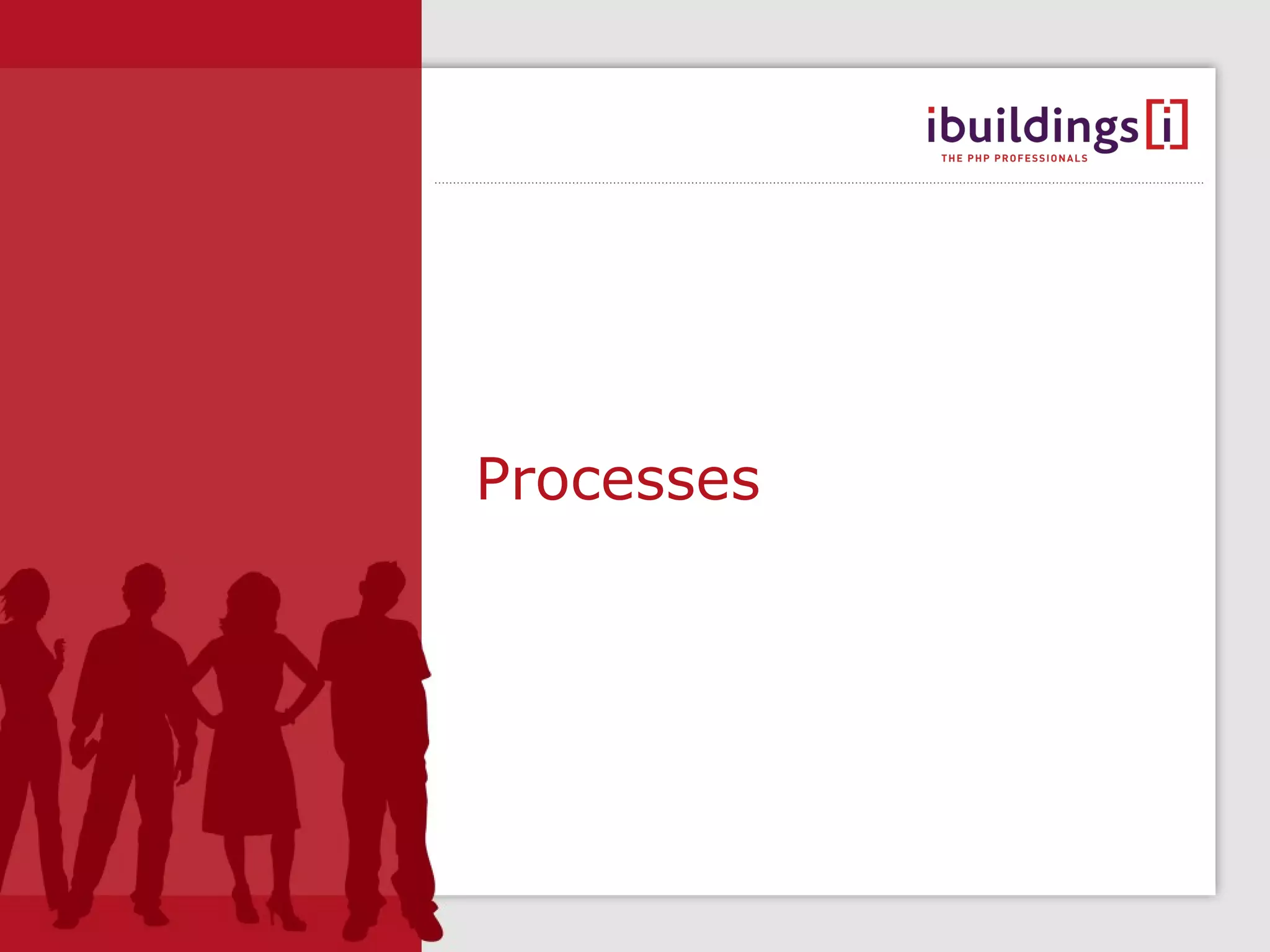 ibuildings [i]
THE PHP PROFESSIONALS

Processes